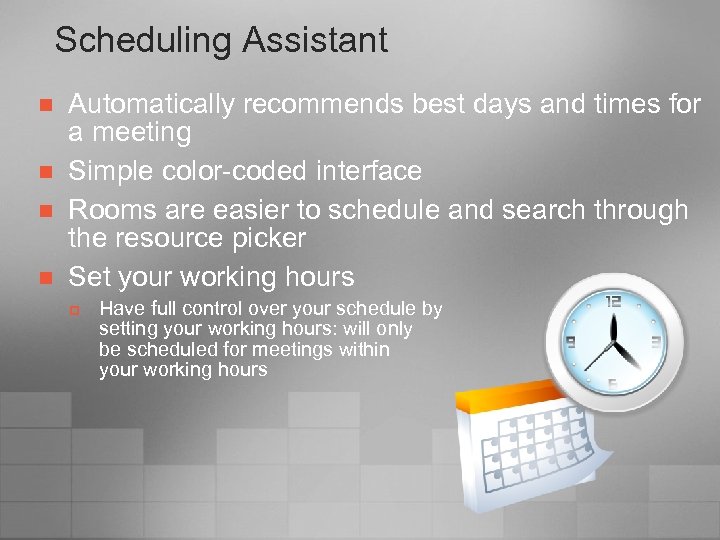 Scheduling Assistant

Automatically recommends best days and times for a meeting

Simple color-coded interface

Rooms are easier to schedule and search through the resource picker

Set your working hours

Have full control over your schedule by setting your working hours: will only be scheduled for meetings within your working hours

12

3

6

9